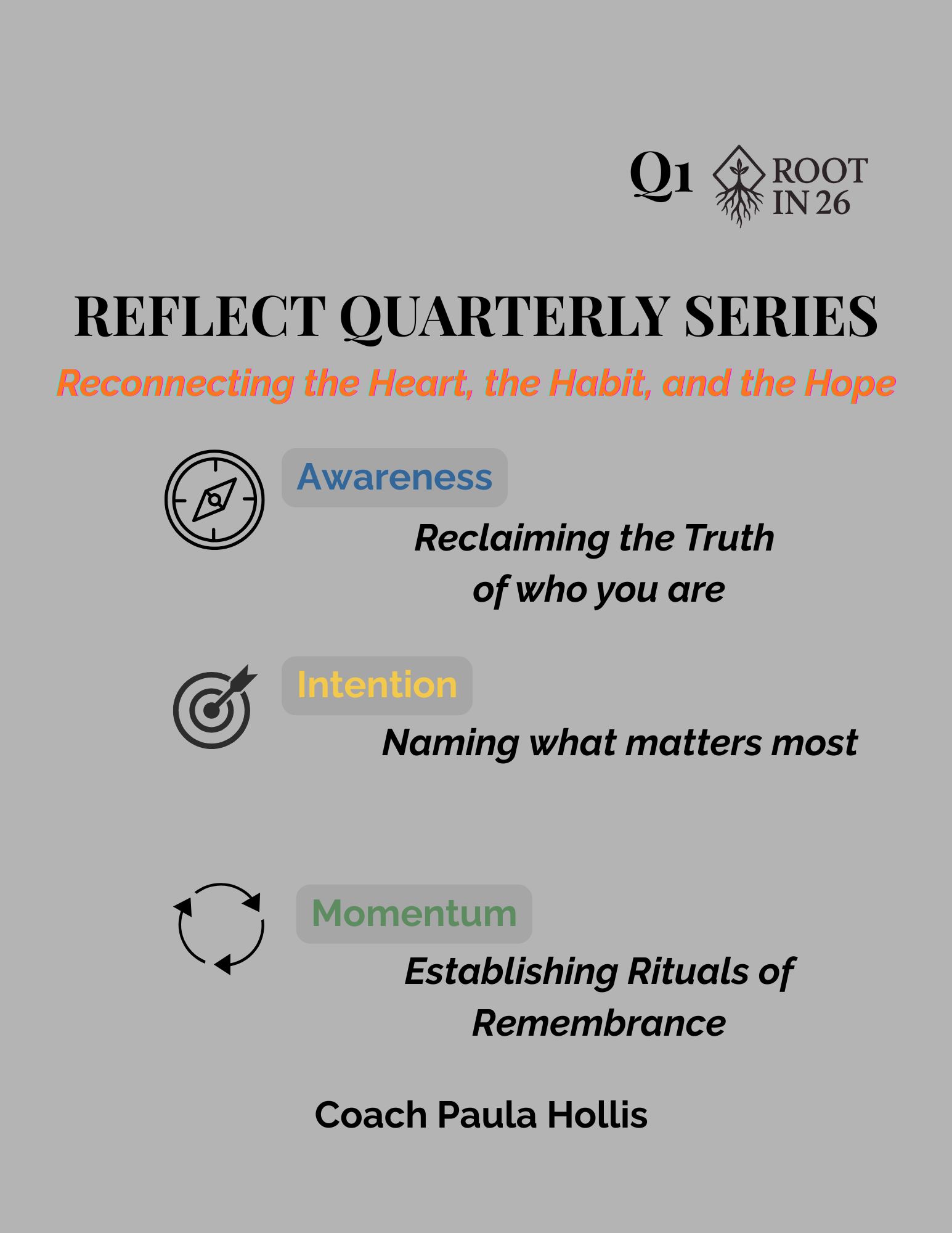 Q1 ROOT IN 26

REFLECT QUARTERLY SERIES

Reconnecting the Heart, the Habit, and the Hope

Awareness

Reclaiming the Truth of who you are

Intention

Naming what matters most

Momentum

Establishing Rituals of Remembrance

Coach Paula Hollis